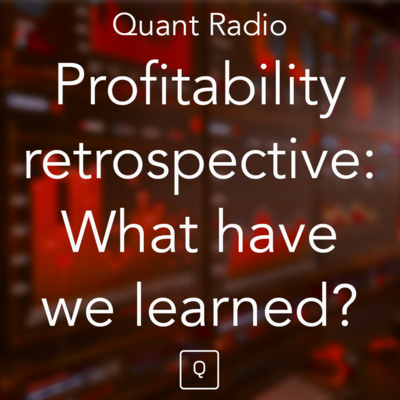 Quant Radio

Profitability retrospective: What have we learned?

Q